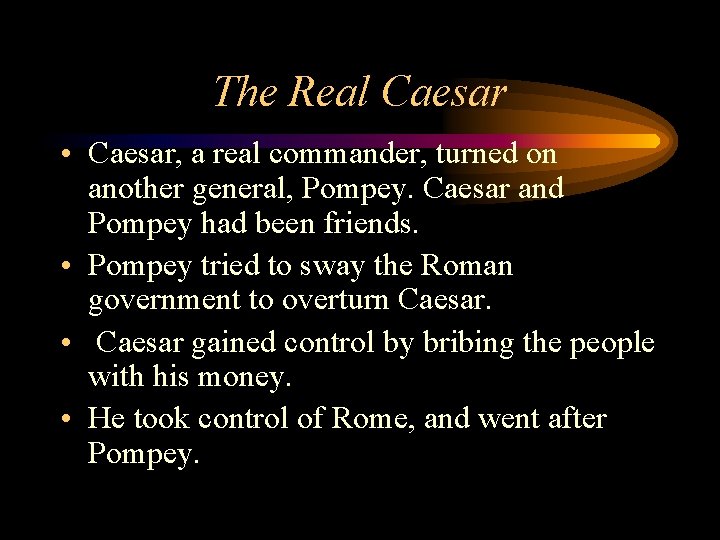 The Real Caesar

• Caesar, a real commander, turned on another general, Pompey. Caesar and Pompey had been friends.
• Pompey tried to sway the Roman government to overturn Caesar.
• Caesar gained control by bribing the people with his money.
• He took control of Rome, and went after Pompey.